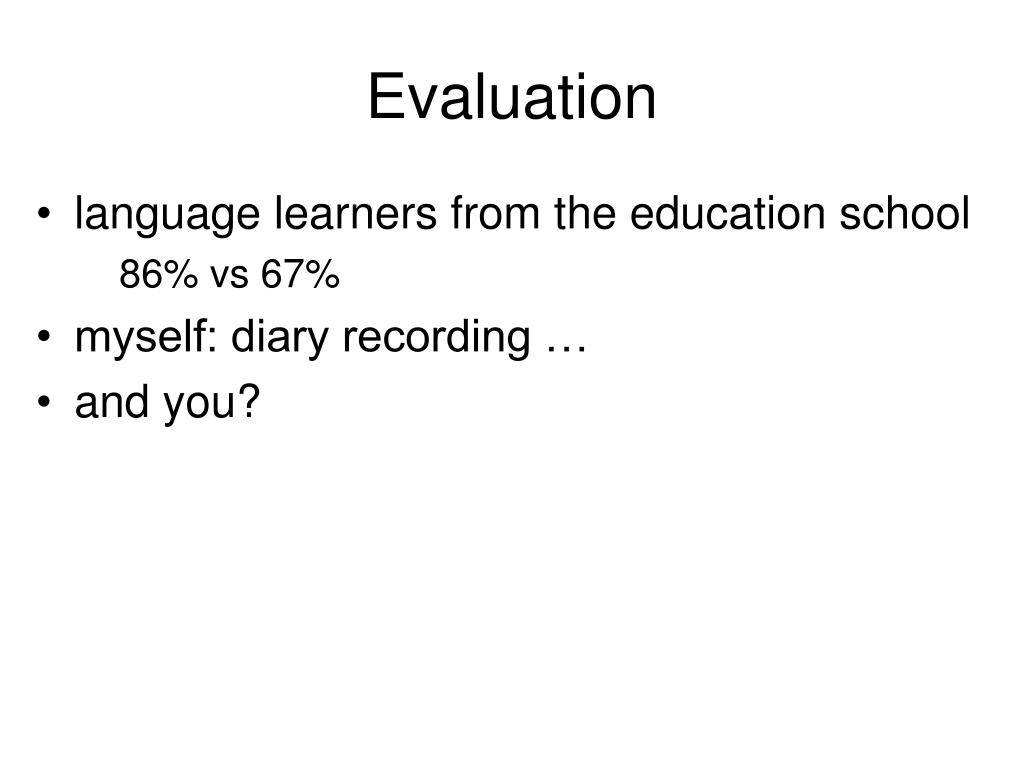 Evaluation

• language learners from the education school
86% vs 67%
• myself: diary recording …
• and you?